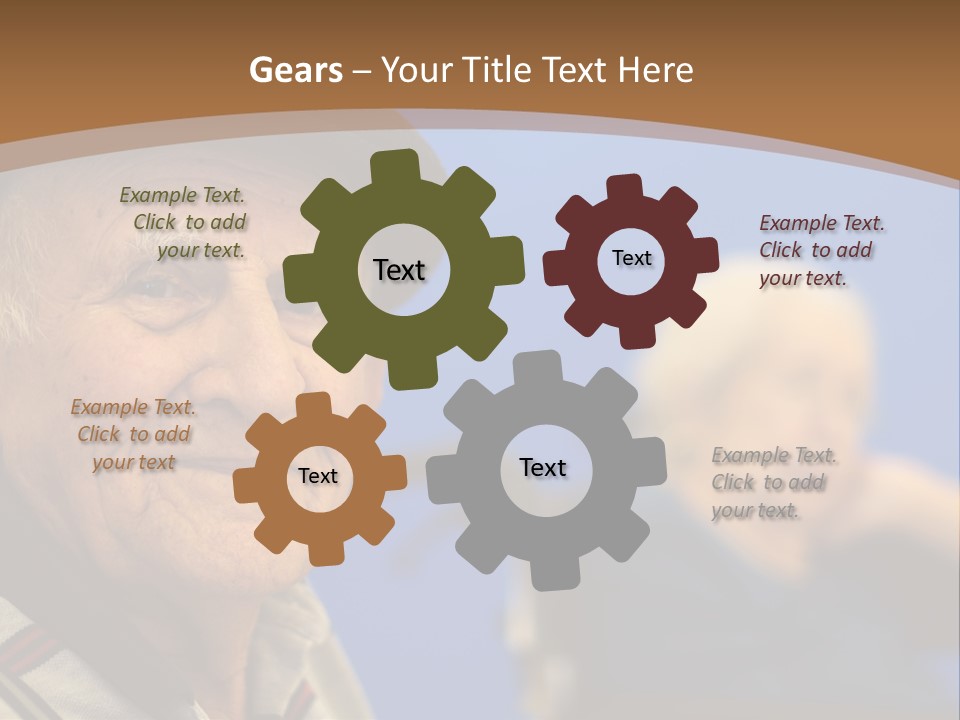 Gears – Your Title Text Here

Example Text. Click to add your text.

Text

Text

Example Text. Click to add your text.

Example Text. Click to add your text

Text

Text

Example Text. Click to add your text.